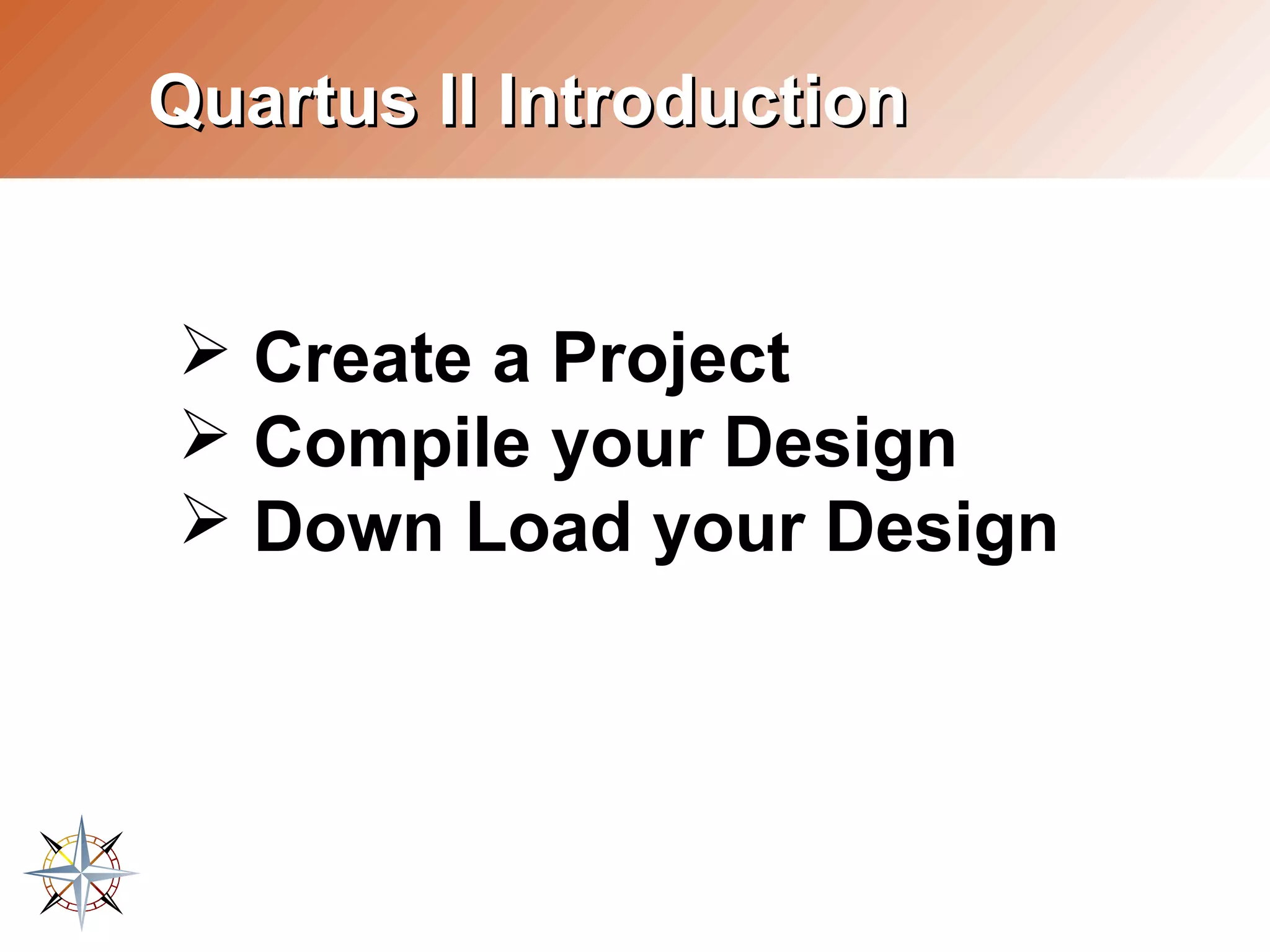 Quartus II Introduction

➢ Create a Project
➢ Compile your Design
➢ Down Load your Design